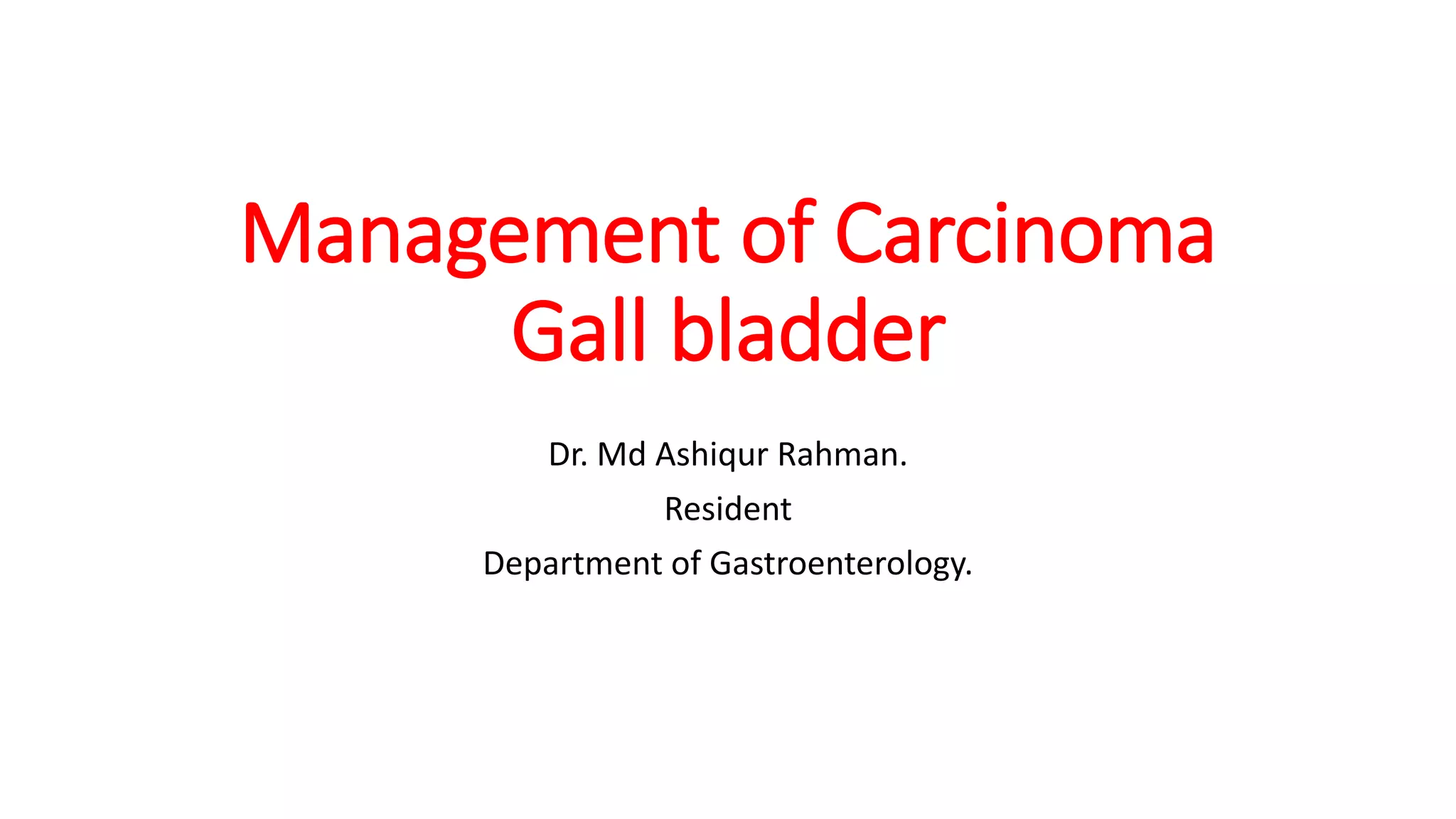 Management of Carcinoma Gall bladder

Dr. Md Ashiqur Rahman.

Resident

Department of Gastroenterology.